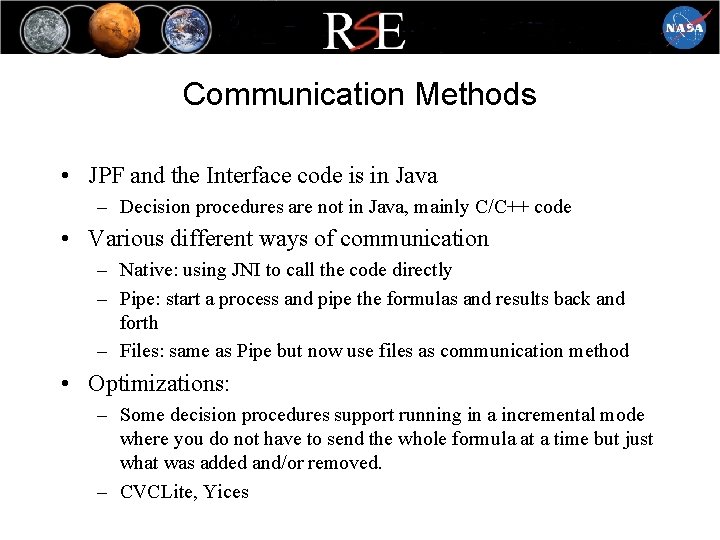 RSE

NASA

Communication Methods

• JPF and the Interface code is in Java
  – Decision procedures are not in Java, mainly C/C++ code
• Various different ways of communication
  – Native: using JNI to call the code directly
  – Pipe: start a process and pipe the formulas and results back and forth
  – Files: same as Pipe but now use files as communication method
• Optimizations:
  – Some decision procedures support running in a incremental mode where you do not have to send the whole formula at a time but just what was added and/or removed.
  – CVCLite, Yices